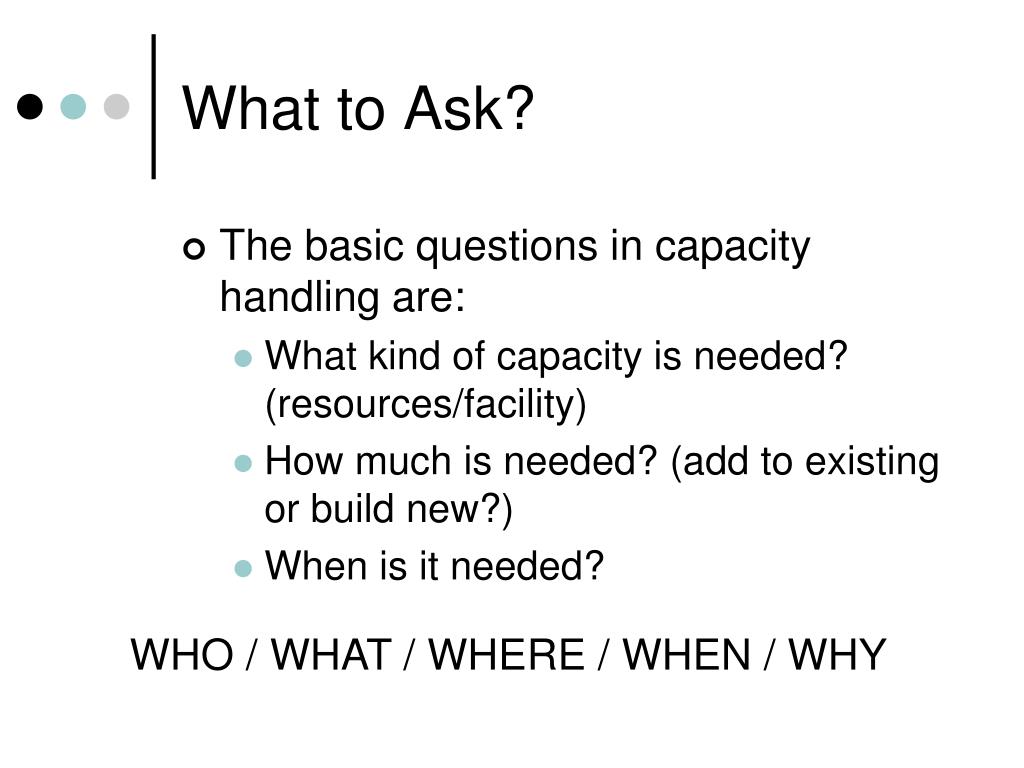 What to Ask?

The basic questions in capacity handling are:

What kind of capacity is needed? (resources/facility)

How much is needed? (add to existing or build new?)

When is it needed?

WHO / WHAT / WHERE / WHEN / WHY